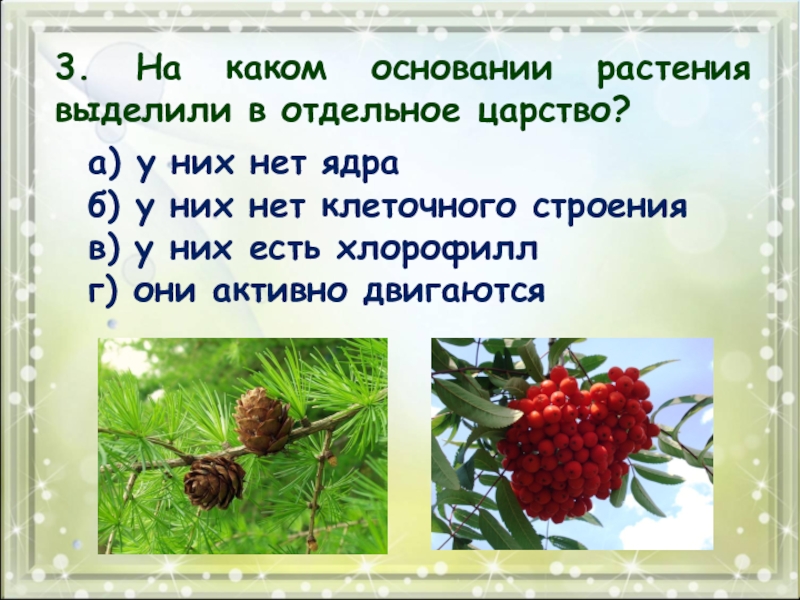 3. На каком основании растения выделили в отдельное царство?

а) у них нет ядра
б) у них нет клеточного строения
в) у них есть хлорофилл
г) они активно двигаются